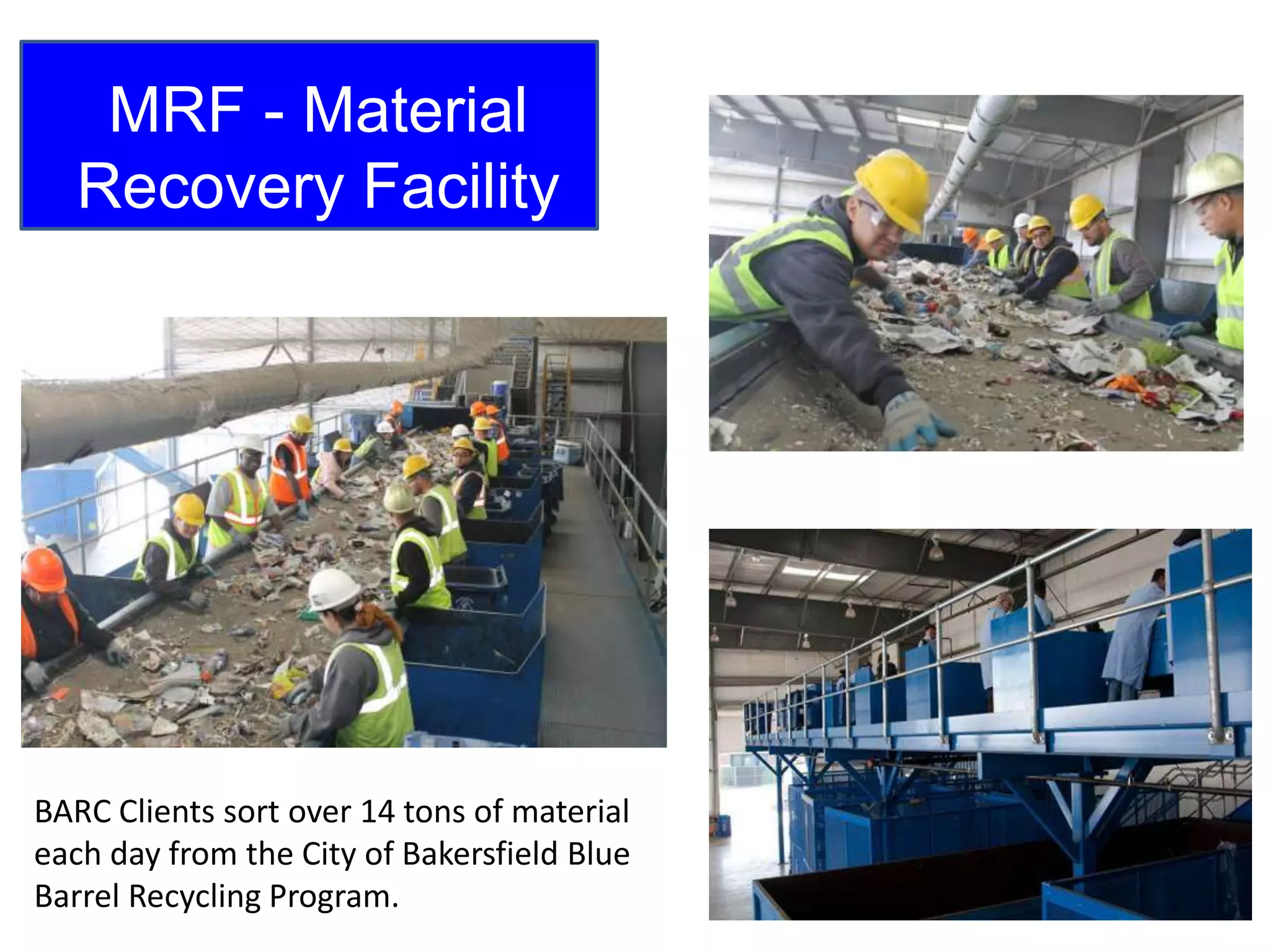 MRF - Material Recovery Facility

BARC Clients sort over 14 tons of material each day from the City of Bakersfield Blue Barrel Recycling Program.